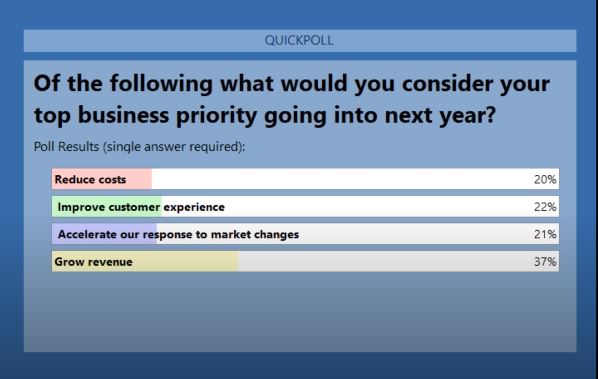 QUICKPOLL

Of the following what would you consider your top business priority going into next year?

Poll Results (single answer required):

Reduce costs 20%

Improve customer experience 22%

Accelerate our response to market changes 21%

Grow revenue 37%